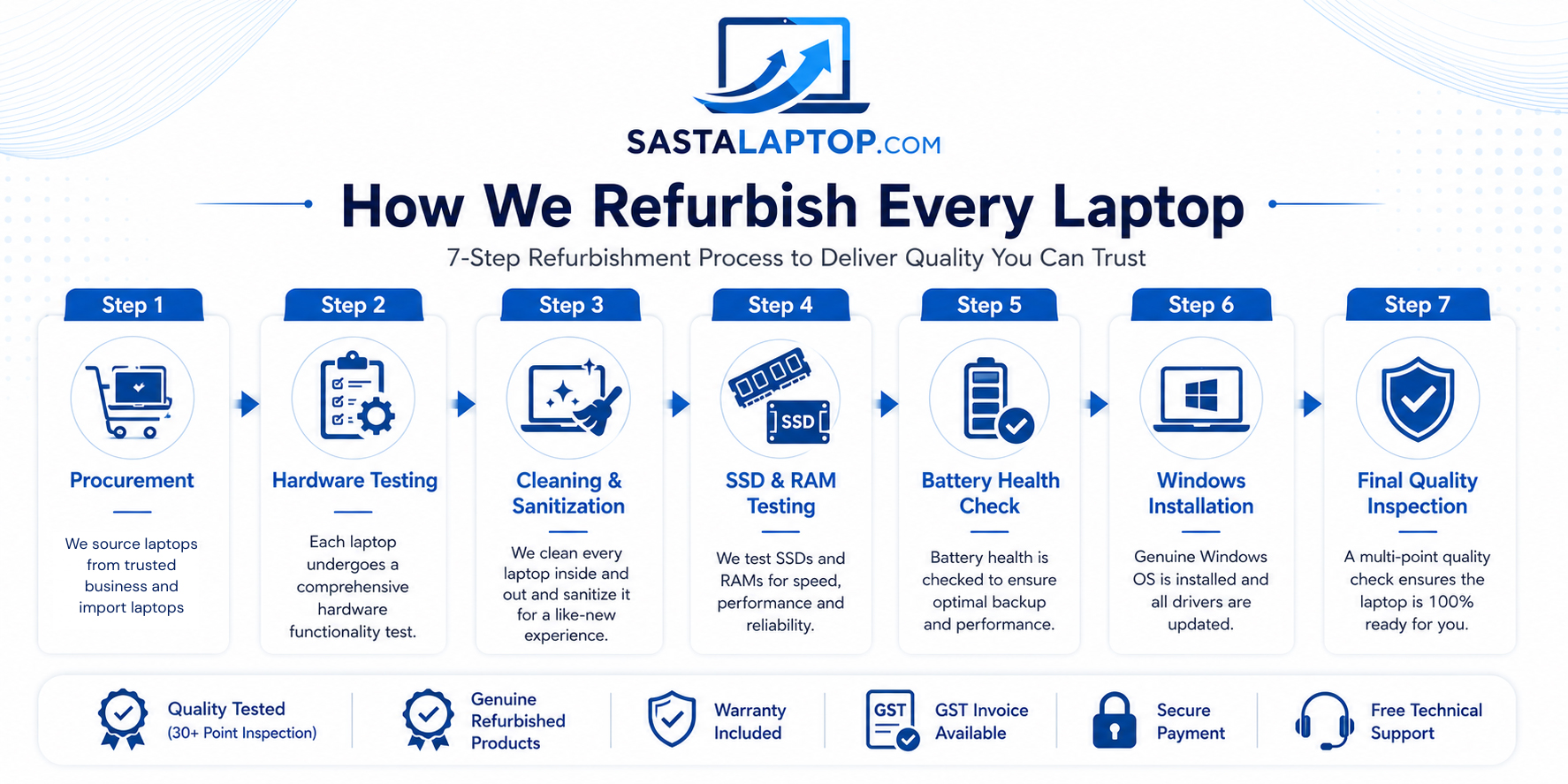 SASTALAPTOP.COM

How We Refurbish Every Laptop

7-Step Refurbishment Process to Deliver Quality You Can Trust

Step 1

Procurement

We source laptops from trusted business and import laptops

Step 2

Hardware Testing

Each laptop undergoes a comprehensive hardware functionality test.

Step 3

Cleaning & Sanitization

We clean every laptop inside and out and sanitize it for a like-new experience.

Step 4

SSD

SSD & RAM Testing

We test SSDs and RAMs for speed, performance and reliability.

Step 5

Battery Health Check

Battery health is checked to ensure optimal backup and performance.

Step 6

Windows Installation

Genuine Windows OS is installed and all drivers are updated.

Step 7

Final Quality Inspection

A multi-point quality check ensures the laptop is 100% ready for you.

Quality Tested (30+ Point Inspection)

Genuine Refurbished Products

Warranty Included

GST

GST Invoice Available

Secure Payment

Free Technical Support